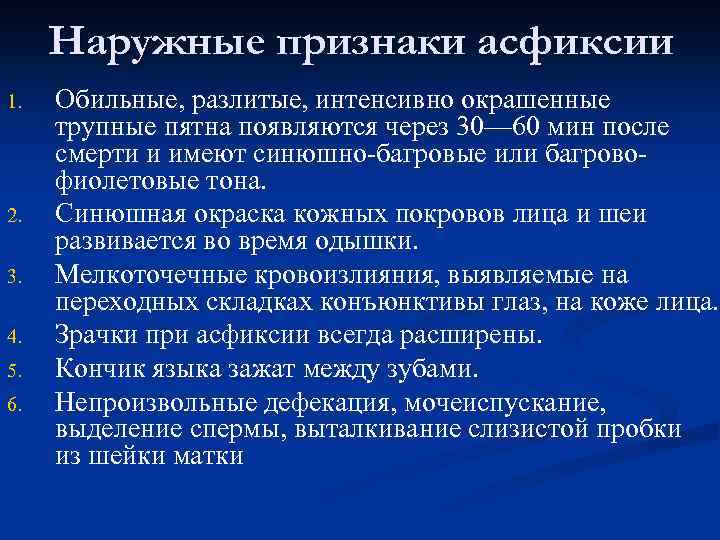 Наружные признаки асфиксии

1. Обильные, разлитые, интенсивно окрашенные трупные пятна появляются через 30—60 мин после смерти и имеют синюшно-багровые или багрово-фиолетовые тона.
2. Синюшная окраска кожных покровов лица и шеи развивается во время одышки.
3. Мелкоточечные кровоизлияния, выявляемые на переходных складках конъюнктивы глаз, на коже лица.
4. Зрачки при асфиксии всегда расширены.
5. Кончик языка зажат между зубами.
6. Непроизвольные дефекация, мочеиспускание, выделение спермы, выталкивание слизистой пробки из шейки матки